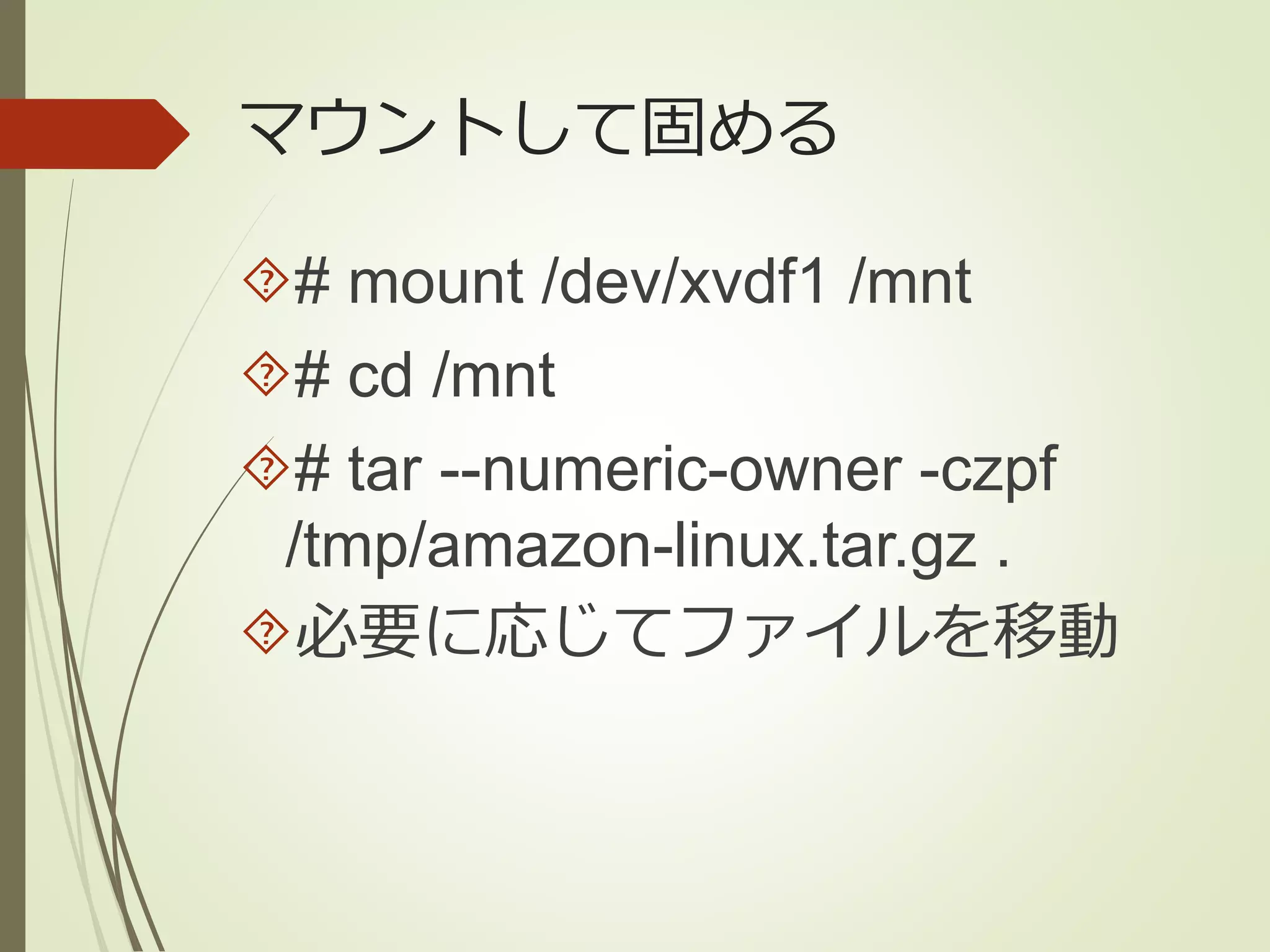 マウントして固める

# mount /dev/xvdf1 /mnt

# cd /mnt

# tar --numeric-owner -czpf /tmp/amazon-linux.tar.gz .

必要に応じてファイルを移動